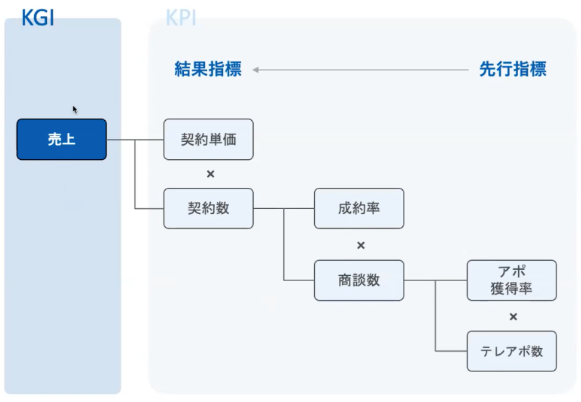 KGI

KPI

結果指標

先行指標

売上

契約単価

×

契約数

成約率

×

商談数

アポ
獲得率

×

テレアポ数